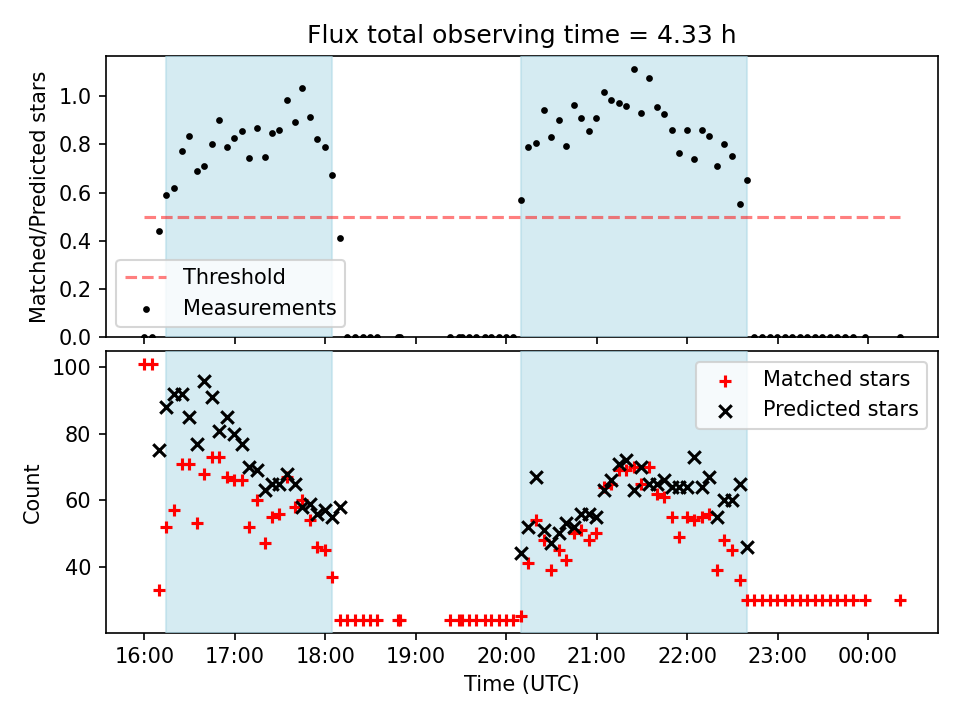 Flux total observing time = 4.33 h

Matched/Predicted stars

1.0
0.8
0.6
0.4
0.2
0.0

Threshold
Measurements

Count

100
80
60
40

Matched stars
Predicted stars

16:00 17:00 18:00 19:00 20:00 21:00 22:00 23:00 00:00

Time (UTC)